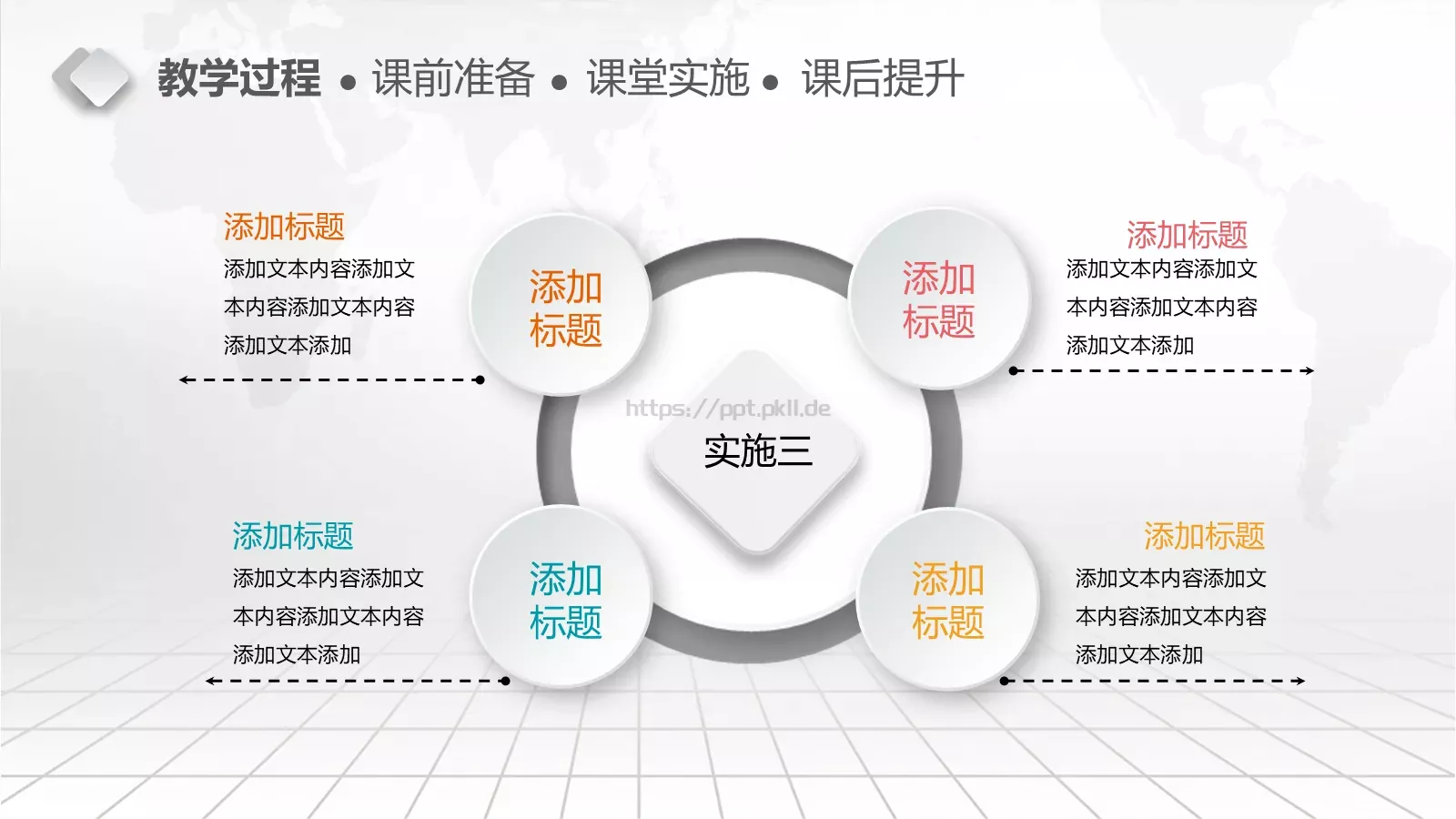 教学过程 • 课前准备 • 课堂实施 • 课后提升

添加标题
添加文本内容添加文本内容添加文本内容添加文本添加

添加标题

添加标题

添加标题
添加文本内容添加文本内容添加文本内容添加文本添加

https://ppt.pkll.de

实施三

添加标题
添加文本内容添加文本内容添加文本内容添加文本添加

添加标题

添加标题

添加标题
添加文本内容添加文本内容添加文本内容添加文本添加